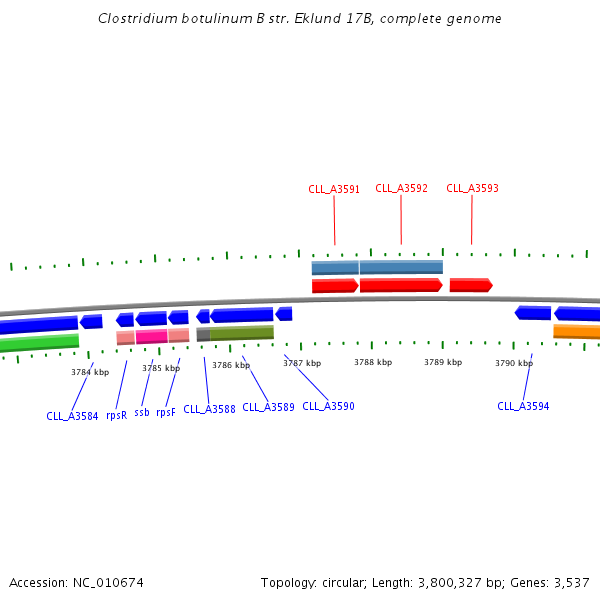 Clostridium botulinum B str. Eklund 17B, complete genome

CLL_A3591 CLL_A3592 CLL_A3593

3784 kbp 3785 kbp 3786 kbp 3787 kbp 3788 kbp 3789 kbp 3790 kbp

CLL_A3584 rpsR ssb rpsF CLL_A3588 CLL_A3589 CLL_A3590 CLL_A3594

Accession: NC_010674

Topology: circular; Length: 3,800,327 bp; Genes: 3,537